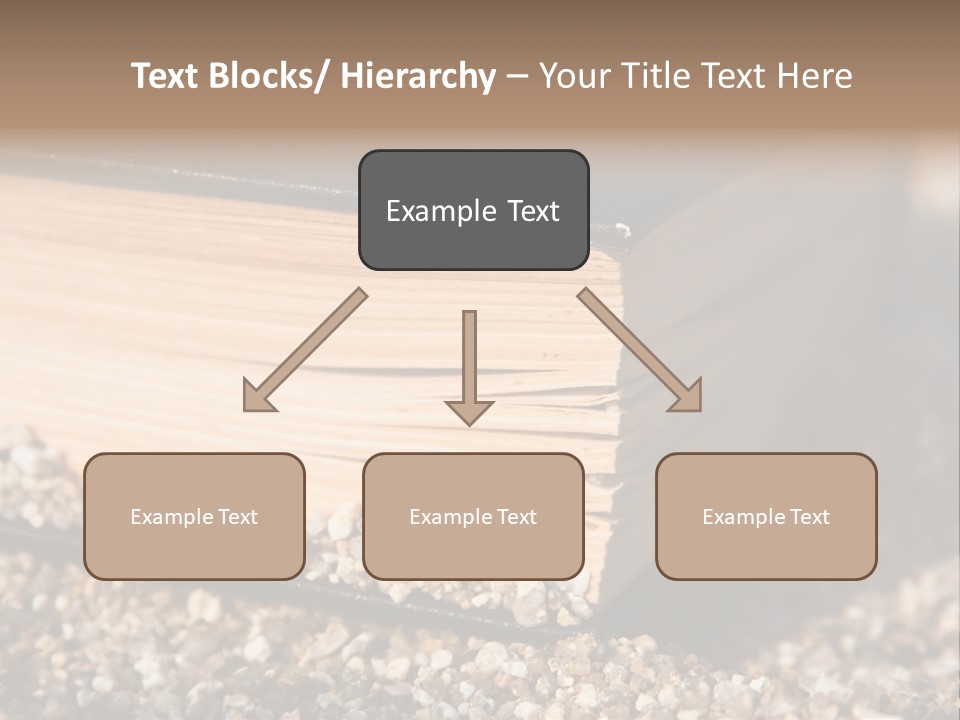 Text Blocks/ Hierarchy – Your Title Text Here

Example Text

Example Text

Example Text

Example Text